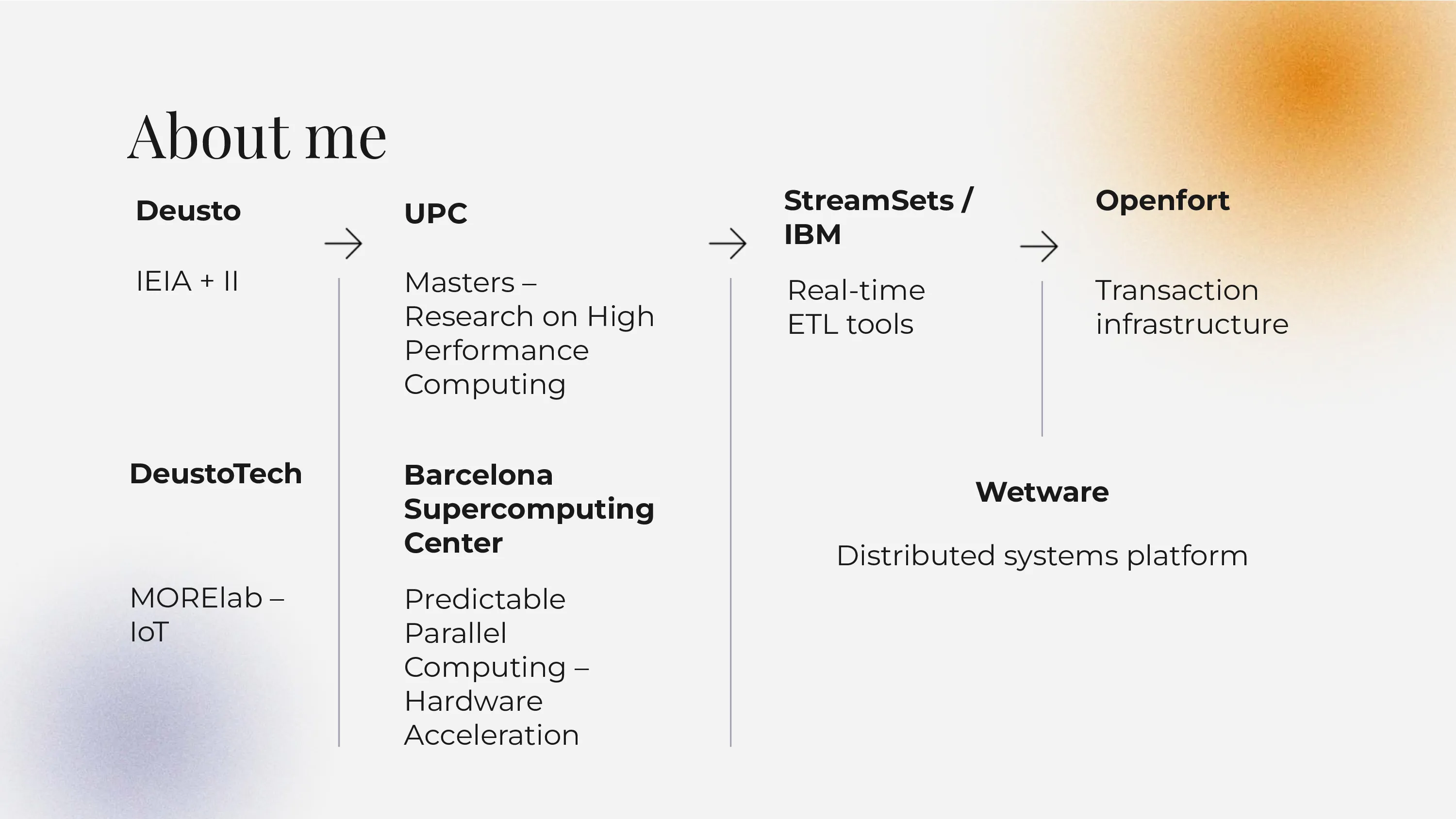 About me

Deusto

IEIA + II

DeustoTech

MORElab – IoT

UPC

Masters – Research on High Performance Computing

Barcelona Supercomputing Center

Predictable Parallel Computing – Hardware Acceleration

StreamSets / IBM

Real-time ETL tools

Openfort

Transaction infrastructure

Wetware

Distributed systems platform